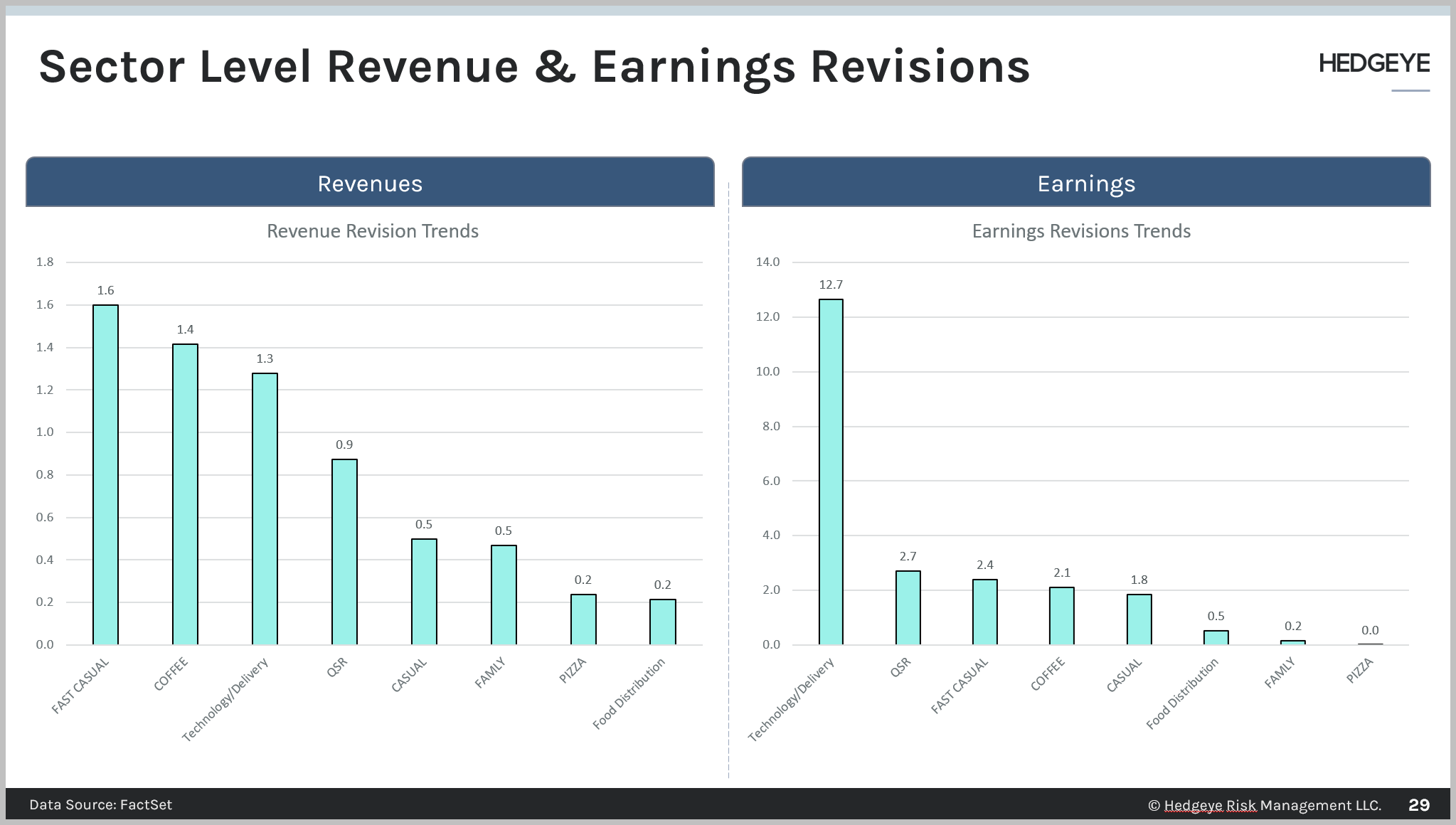 Sector Level Revenue & Earnings Revisions

HEDGEYE

Revenues

Revenue Revision Trends

1.8
1.6
1.4
1.2
1.0
0.8
0.6
0.4
0.2
0.0

1.6
1.4
1.3
0.9
0.5
0.5
0.2
0.2

FAST CASUAL
COFFEE
Technology/Delivery
QSR
CASUAL
FAMLY
PIZZA
Food Distribution

Earnings

Earnings Revisions Trends

14.0
12.0
10.0
8.0
6.0
4.0
2.0
0.0

12.7
2.7
2.4
2.1
1.8
0.5
0.2
0.0

Technology/Delivery
QSR
FAST CASUAL
COFFEE
CASUAL
Food Distribution
FAMLY
PIZZA

Data Source: FactSet

© Hedgeye Risk Management LLC. 29